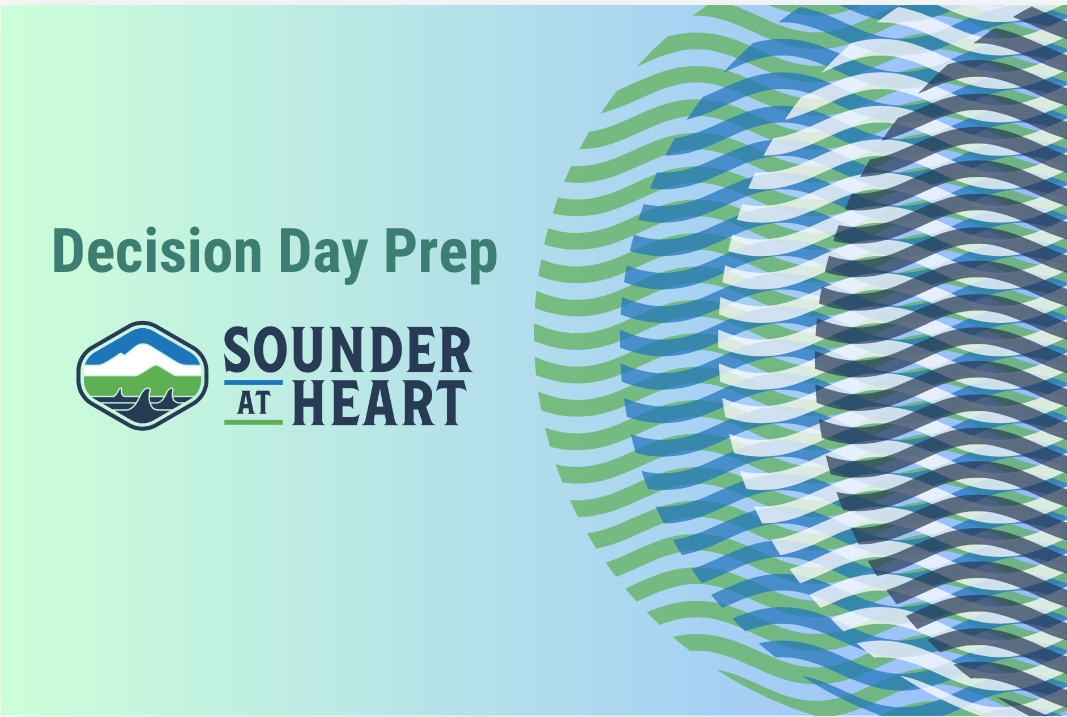 Decision Day Prep

SOUNDER AT HEART